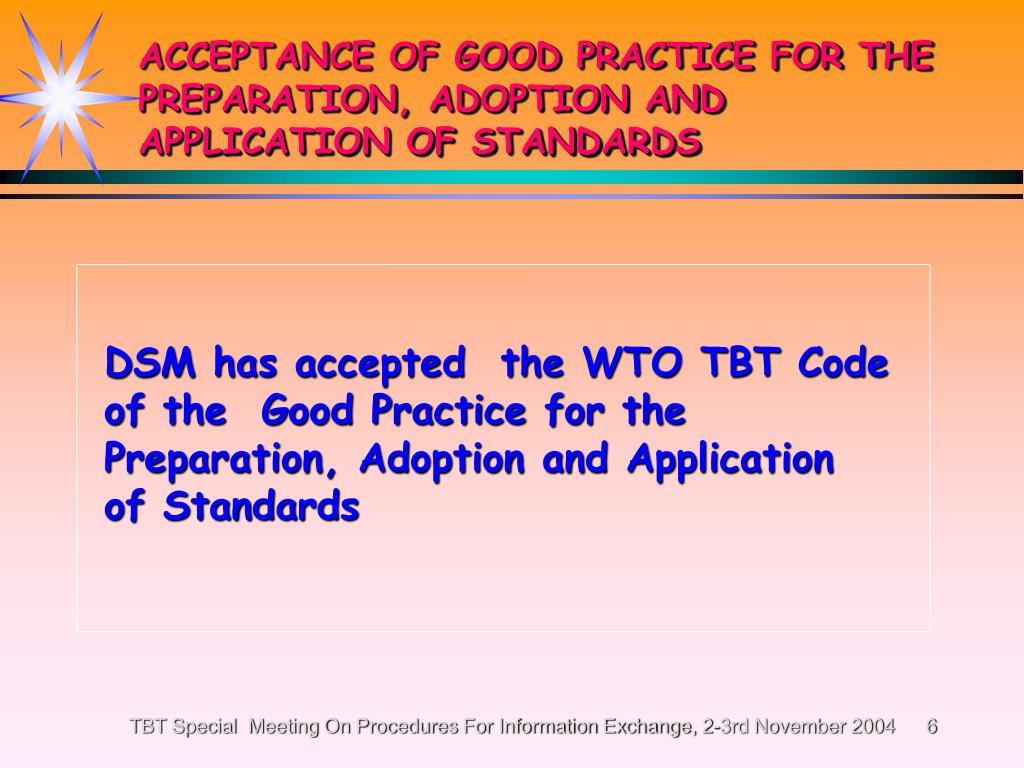 ACCEPTANCE OF GOOD PRACTICE FOR THE PREPARATION, ADOPTION AND APPLICATION OF STANDARDS

DSM has accepted the WTO TBT Code of the Good Practice for the Preparation, Adoption and Application of Standards

TBT Special Meeting On Procedures For Information Exchange, 2-3rd November 2004 6